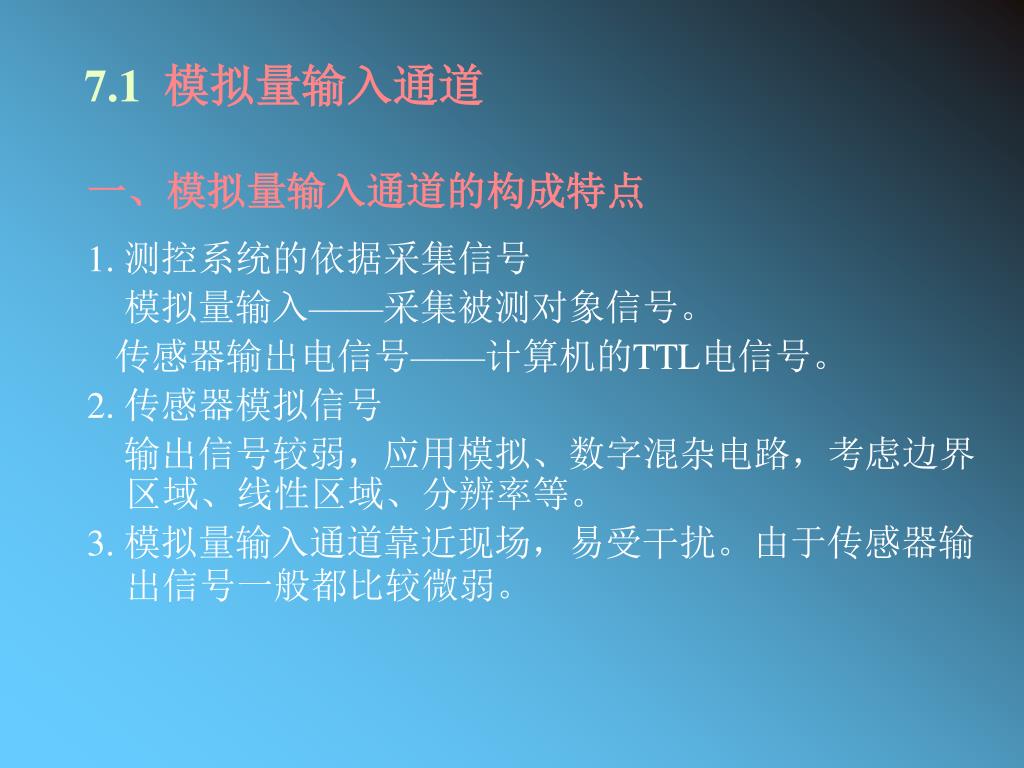 7.1 模拟量输入通道

一、模拟量输入通道的构成特点

1. 测控系统的依据采集信号

模拟量输入——采集被测对象信号。

传感器输出电信号——计算机的TTL电信号。

2. 传感器模拟信号

输出信号较弱，应用模拟、数字混杂电路，考虑边界区域、线性区域、分辨率等。

3. 模拟量输入通道靠近现场，易受干扰。由于传感器输出信号一般都比较微弱。